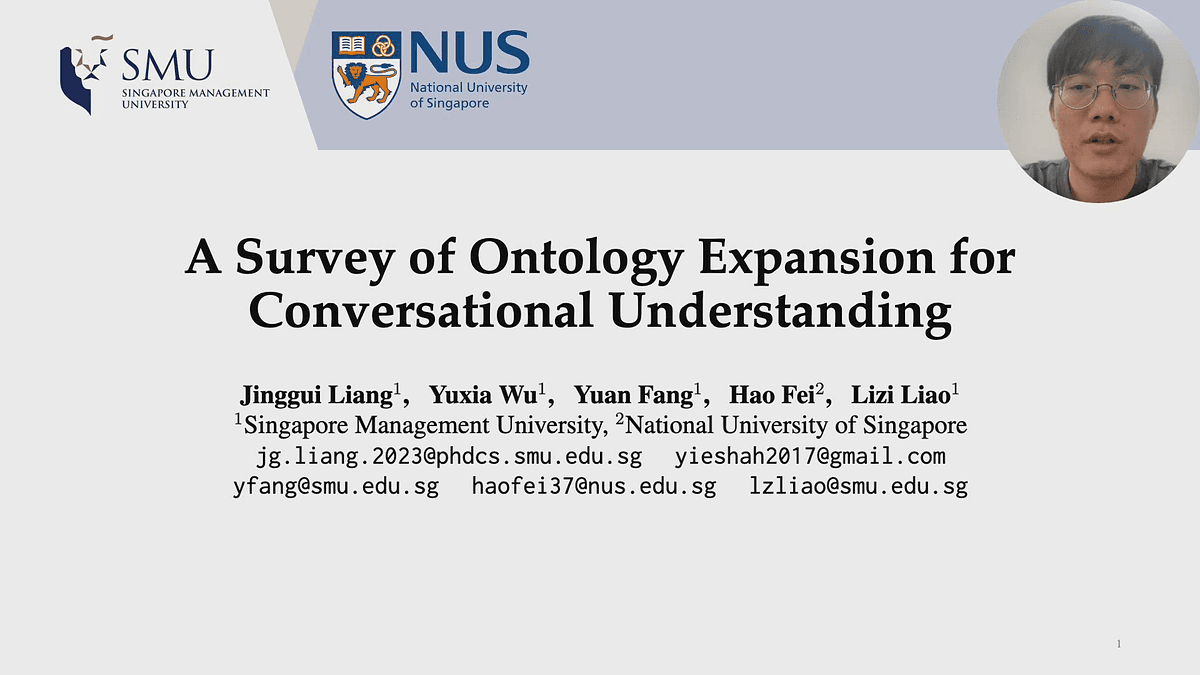 SMU
SINGAPORE MANAGEMENT UNIVERSITY

NUS
National University of Singapore

A Survey of Ontology Expansion for Conversational Understanding

Jinggui Liang$^1$, Yuxia Wu$^1$, Yuan Fang$^1$, Hao Fei$^2$, Lizi Liao$^1$
$^1$Singapore Management University, $^2$National University of Singapore
jg.liang.2023@phdcs.smu.edu.sg yieshah2017@gmail.com
yfang@smu.edu.sg haofei37@nus.edu.sg lzliao@smu.edu.sg

1